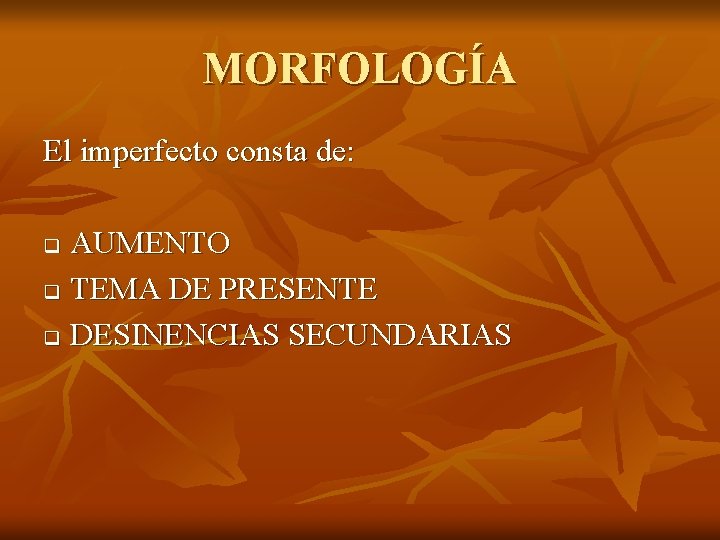 MORFOLOGÍA

El imperfecto consta de:

- AUMENTO
- TEMA DE PRESENTE
- DESINENCIAS SECUNDARIAS